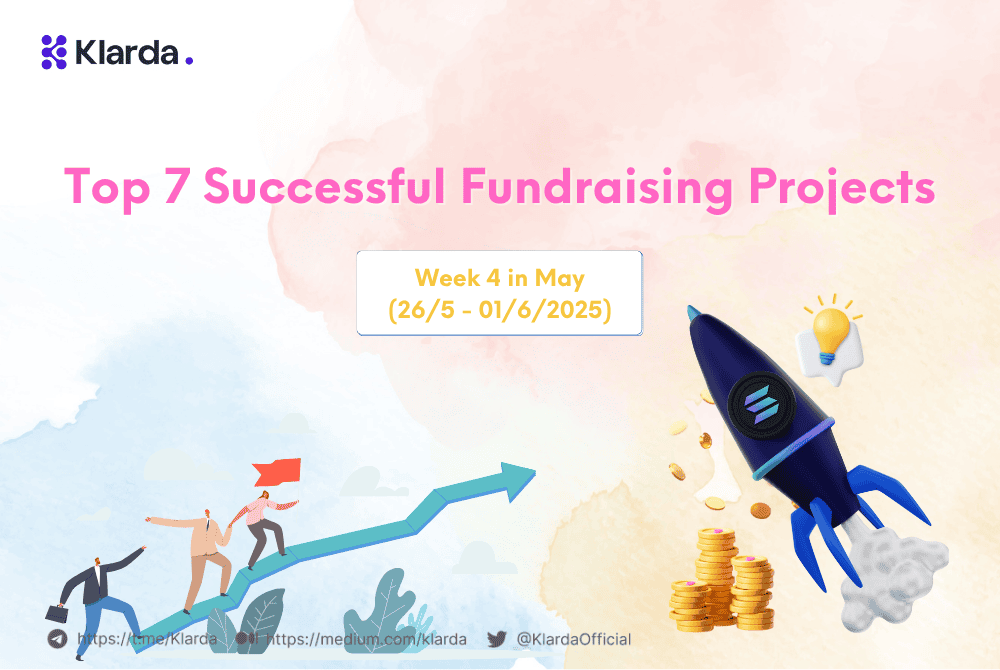 Klarda.

Top 7 Successful Fundraising Projects

Week 4 in May
(26/5 - 01/6/2025)

https://t.me/Klarda https://medium.com/klarda @KlardaOfficial